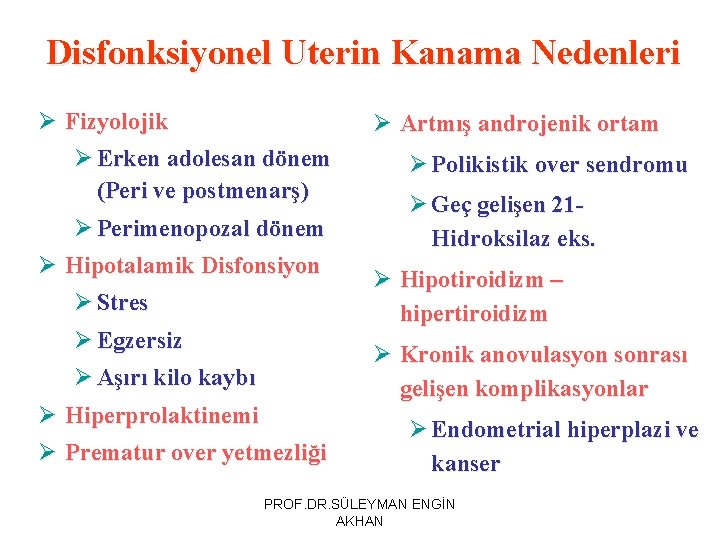 Disfonksiyonel Uterin Kanama Nedenleri

➢ Fizyolojik
➢ Erken adolesan dönem (Peri ve postmenarş)
➢ Perimenopozal dönem
➢ Hipotalamik Disfonsiyon
➢ Stres
➢ Egzersiz
➢ Aşırı kilo kaybı
➢ Hiperprolaktinemi
➢ Prematur over yetmezliği

➢ Artmış androjenik ortam
➢ Polikistik over sendromu
➢ Geç gelişen 21-Hidroksilaz eks.
➢ Hipotiroidizm – hipertiroidizm
➢ Kronik anovulasyon sonrası gelişen komplikasyonlar
➢ Endometrial hiperplazi ve kanser

PROF.DR.SÜLEYMAN ENGİN AKHAN